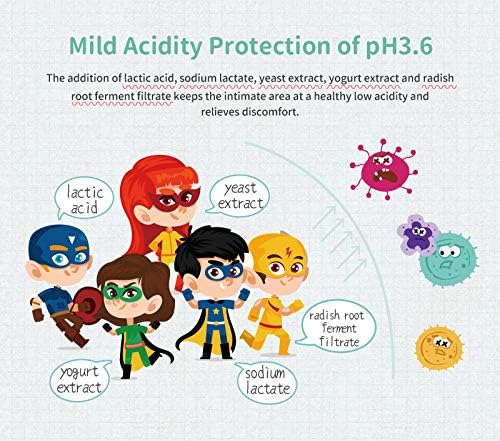 Mild Acidity Protection of pH3.6

The addition of lactic acid, sodium lactate, yeast extract, yogurt extract and radish root ferment filtrate keeps the intimate area at a healthy low acidity and relieves discomfort.

lactic acid

yeast extract

radish root ferment filtrate

yogurt extract

sodium lactate